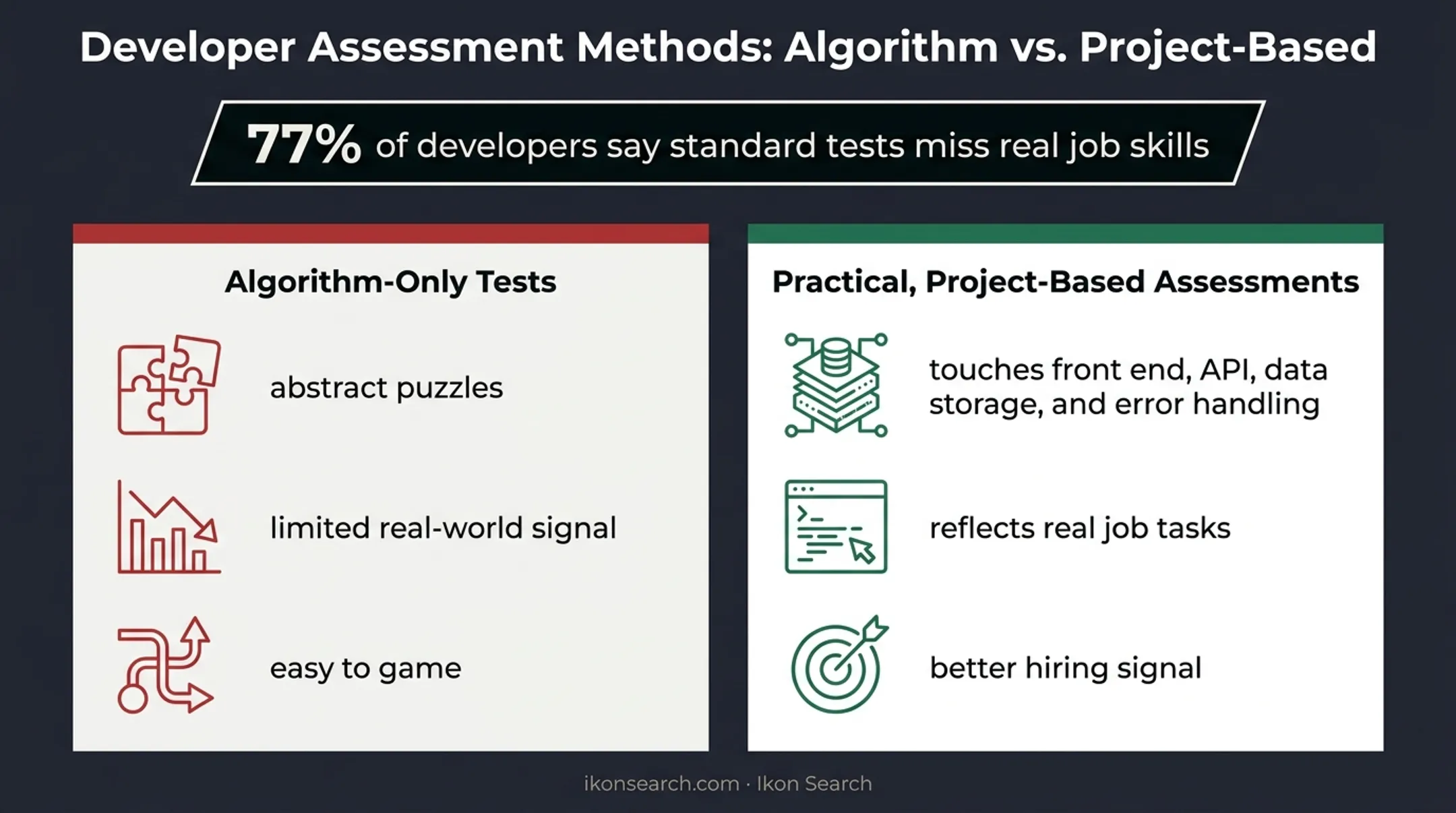 Developer Assessment Methods: Algorithm vs. Project-Based

77% of developers say standard tests miss real job skills

Algorithm-Only Tests

abstract puzzles

limited real-world signal

easy to game

Practical, Project-Based Assessments

touches front end, API, data storage, and error handling

reflects real job tasks

better hiring signal

ikonsearch.com · Ikon Search